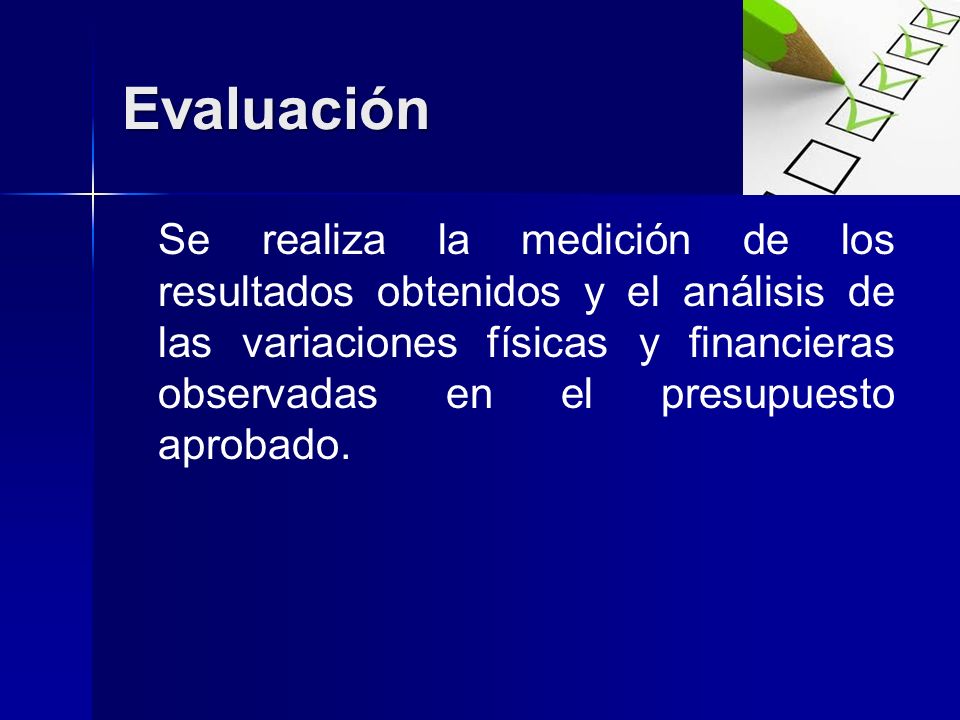 Evaluación

Se realiza la medición de los resultados obtenidos y el análisis de las variaciones físicas y financieras observadas en el presupuesto aprobado.